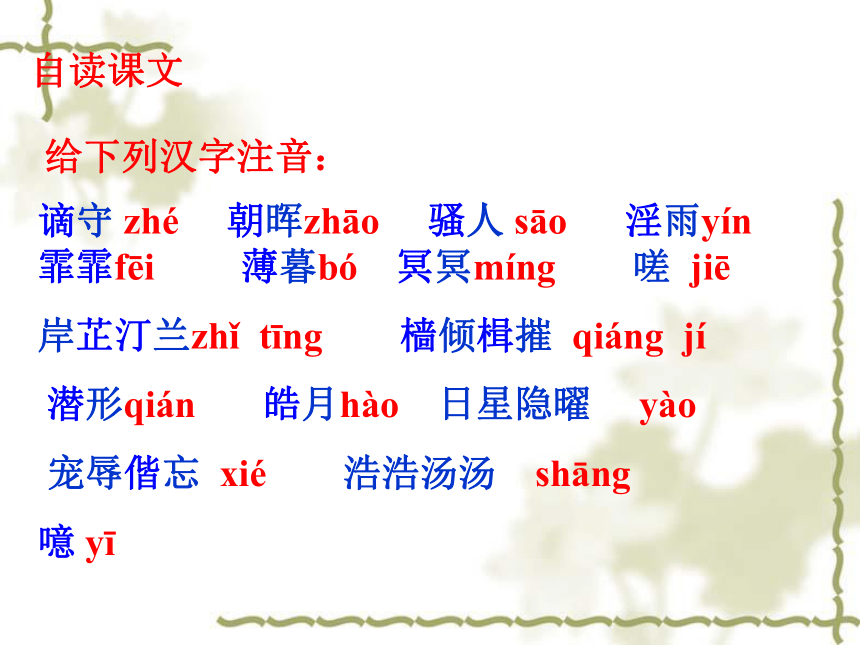 自读课文

给下列汉字注音：

谪守 zhé 朝晖zhāo 骚人 sāo 淫雨yín
霏霏fēi 薄暮bó 冥冥míng 嗟 jiē

岸芷汀兰zhǐ tīng 樯倾楫摧 qiáng jí

潜形qián 皓月hào 日星隐曜 yào

宠辱偕忘 xié 浩浩汤汤 shāng

噫 yī